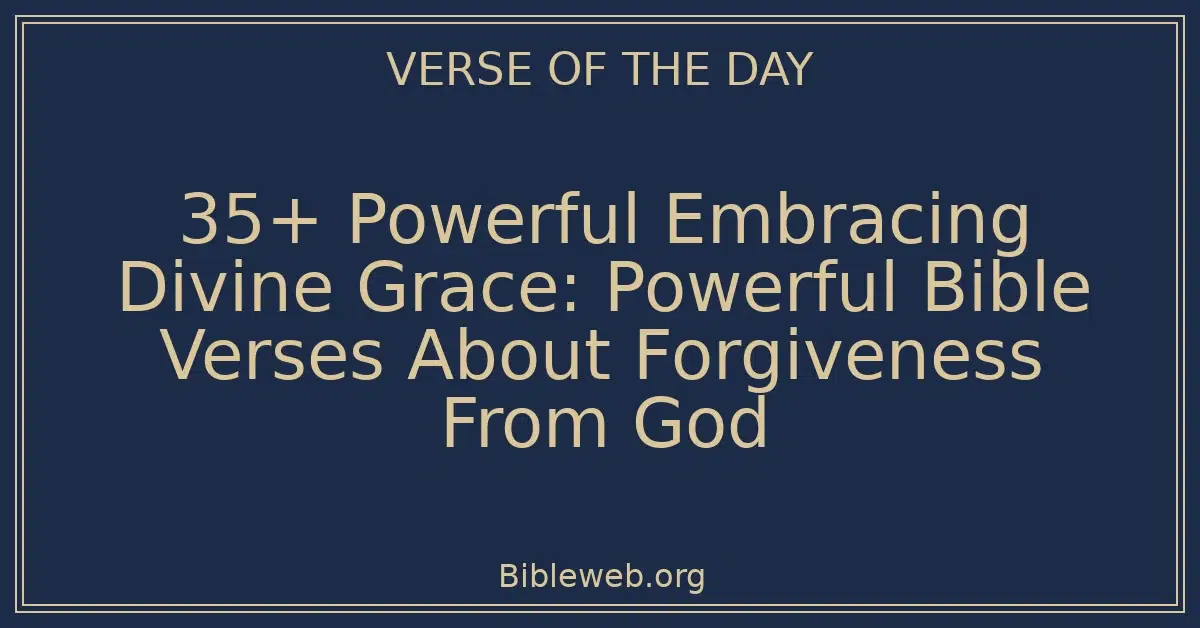 VERSE OF THE DAY

35+ Powerful Embracing Divine Grace: Powerful Bible Verses About Forgiveness From God

Bibleweb.org